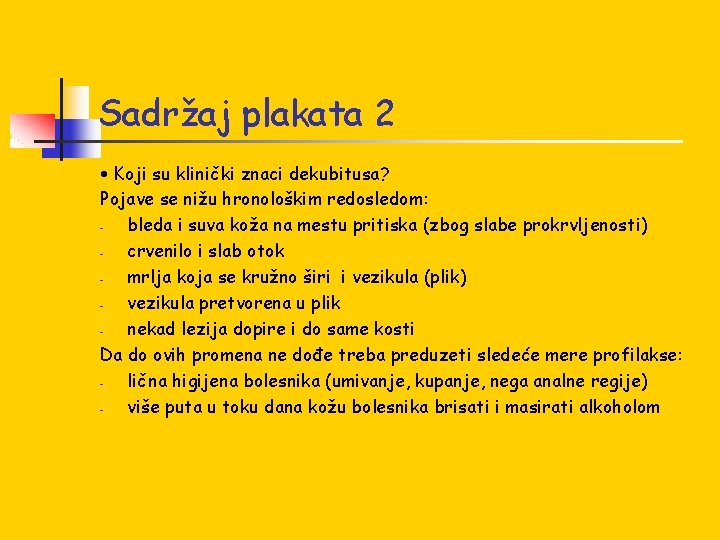 Sadržaj plakata 2

• Koji su klinički znaci dekubitusa?
Pojave se nižu hronološkim redosledom:
- bleda i suva koža na mestu pritiska (zbog slabe prokrvljenosti)
- crvenilo i slab otok
- mrlja koja se kružno širi i vezikula (plik)
- vezikula pretvorena u plik
- nekad lezija dopire i do same kosti
Da do ovih promena ne dođe treba preduzeti sledeće mere profilakse:
- lična higijena bolesnika (umivanje, kupanje, nega analne regije)
- više puta u toku dana kožu bolesnika brisati i masirati alkoholom